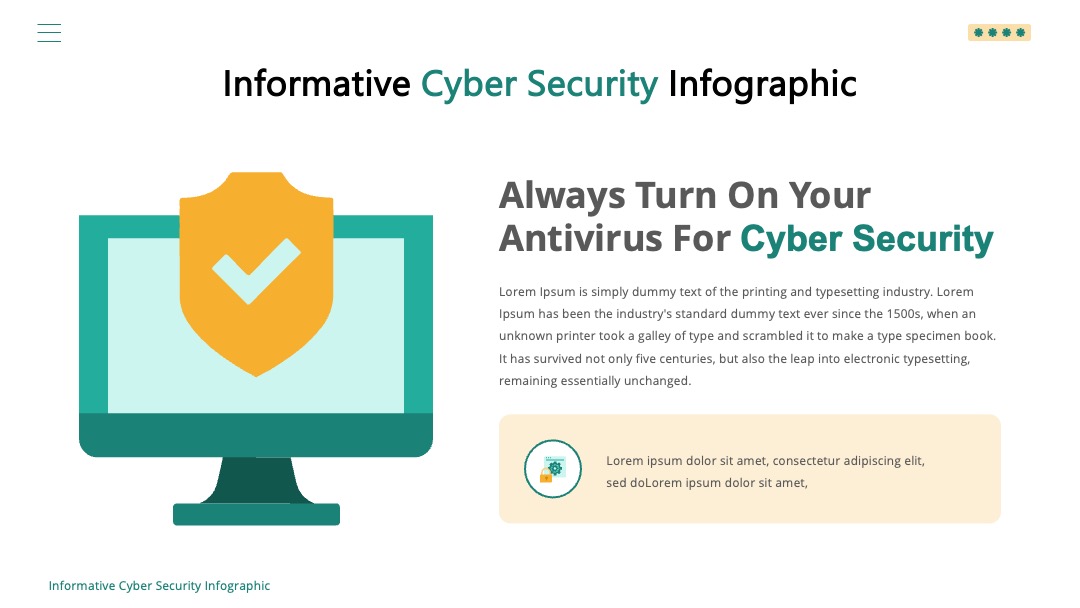 Informative Cyber Security Infographic

Always Turn On Your Antivirus For Cyber Security

Lorem Ipsum is simply dummy text of the printing and typesetting industry. Lorem Ipsum has been the industry's standard dummy text ever since the 1500s, when an unknown printer took a galley of type and scrambled it to make a type specimen book. It has survived not only five centuries, but also the leap into electronic typesetting, remaining essentially unchanged.

Lorem ipsum dolor sit amet, consectetur adipiscing elit, sed doLorem ipsum dolor sit amet,

Informative Cyber Security Infographic